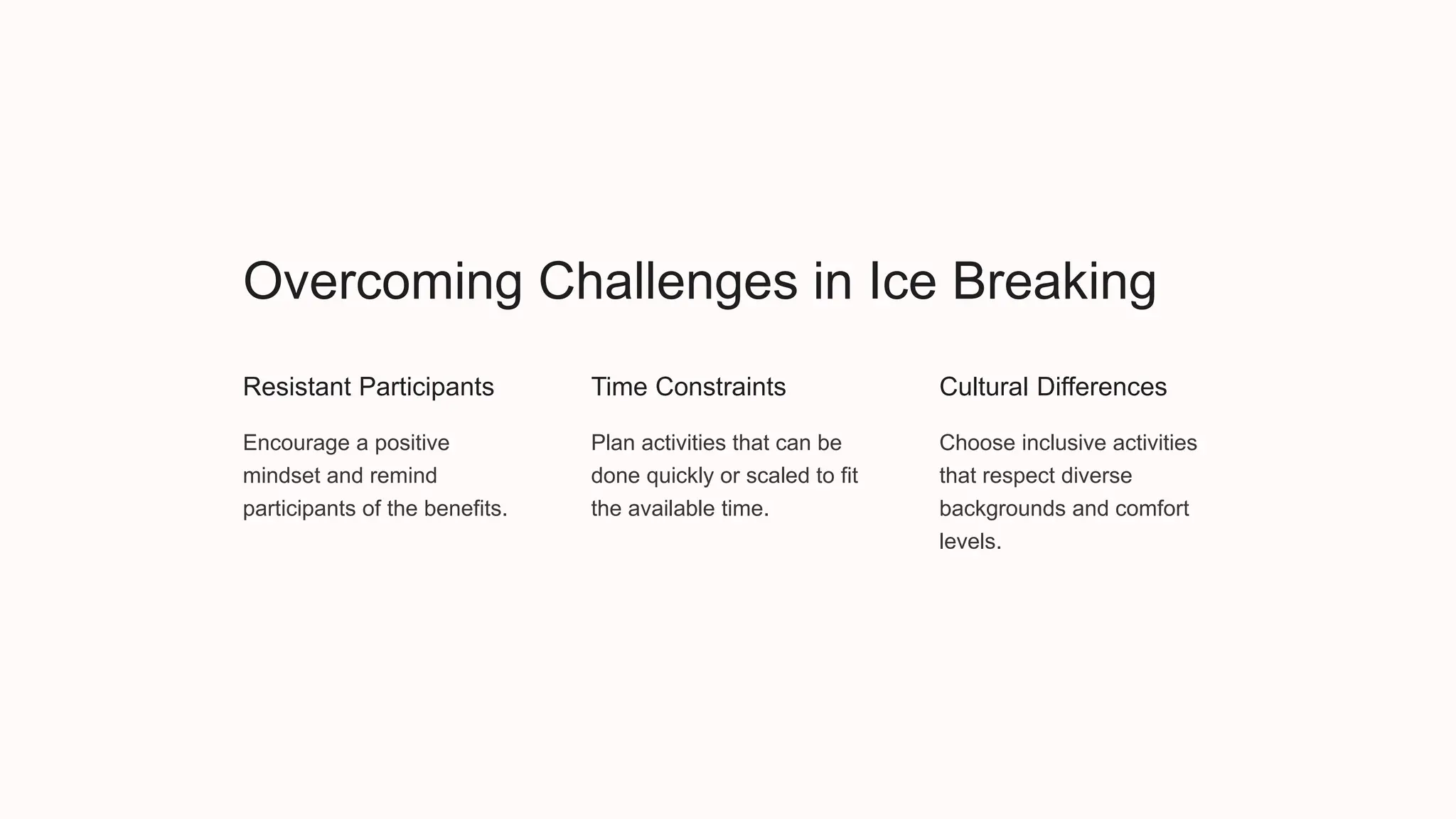 Overcoming Challenges in Ice Breaking

Resistant Participants

Encourage a positive mindset and remind participants of the benefits.

Time Constraints

Plan activities that can be done quickly or scaled to fit the available time.

Cultural Differences

Choose inclusive activities that respect diverse backgrounds and comfort levels.